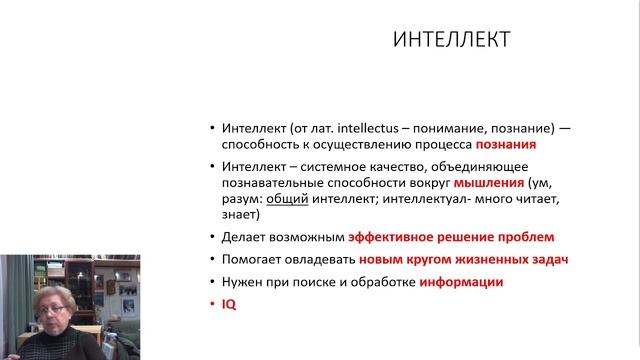 ИНТЕЛЛЕКТ

• Интеллект (от лат. intellectus – понимание, познание) — способность к осуществлению процесса познания

• Интеллект – системное качество, объединяющее познавательные способности вокруг мышления (ум, разум: общий интеллект; интеллектуал- много читает, знает)

• Делает возможным эффективное решение проблем

• Помогает овладевать новым кругом жизненных задач

• Нужен при поиске и обработке информации

• IQ